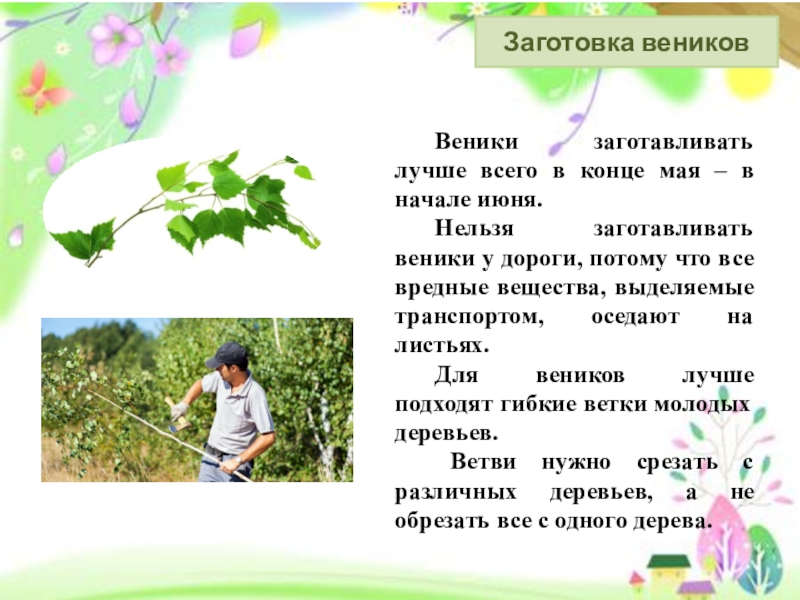 Заготовка веников

Веники заготавливать лучше всего в конце мая – в начале июня.

Нельзя заготавливать веники у дороги, потому что все вредные вещества, выделяемые транспортом, оседают на листьях.

Для веников лучше подходят гибкие ветки молодых деревьев.

Ветви нужно срезать с различных деревьев, а не обрезать все с одного дерева.